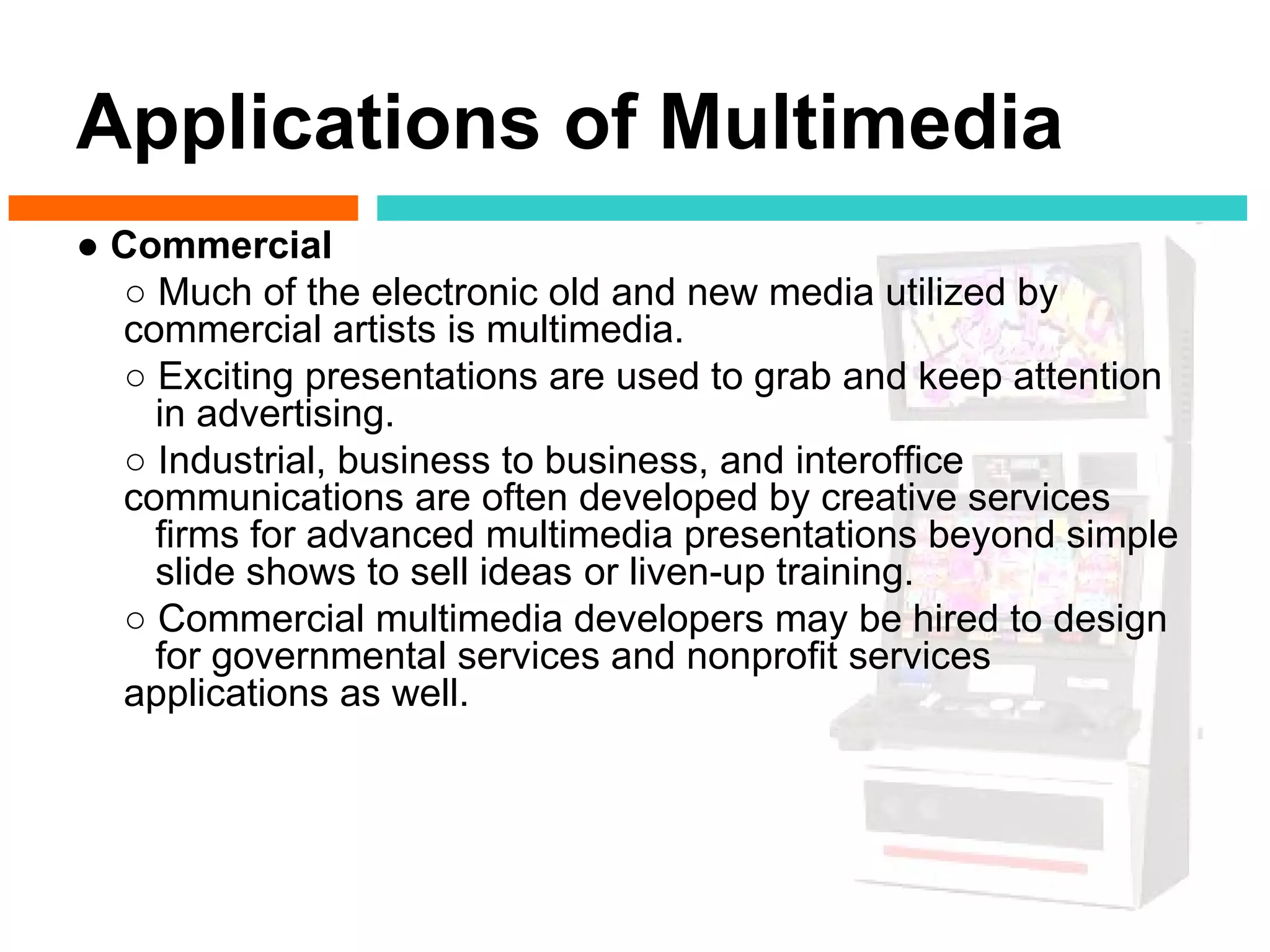 Applications of Multimedia

● Commercial

○ Much of the electronic old and new media utilized by commercial artists is multimedia.

○ Exciting presentations are used to grab and keep attention in advertising.

○ Industrial, business to business, and interoffice communications are often developed by creative services firms for advanced multimedia presentations beyond simple slide shows to sell ideas or liven-up training.

○ Commercial multimedia developers may be hired to design for governmental services and nonprofit services applications as well.